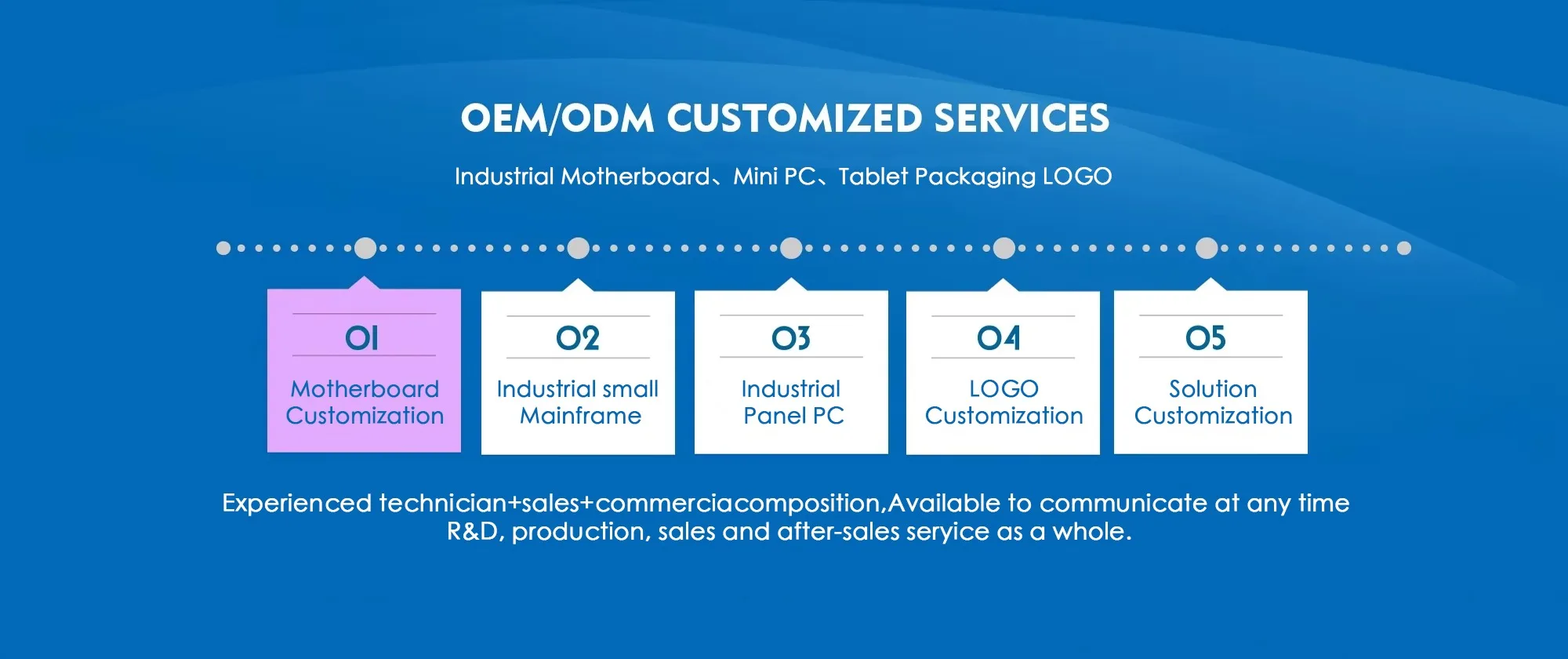 OEM/ODM CUSTOMIZED SERVICES

Industrial Motherboard、Mini PC、Tablet Packaging LOGO

01
Motherboard Customization

02
Industrial small Mainframe

03
Industrial Panel PC

04
LOGO Customization

05
Solution Customization

Experienced technician+sales+commerciacomposition,Available to communicate at any time R&D, production, sales and after-sales seryice as a whole.